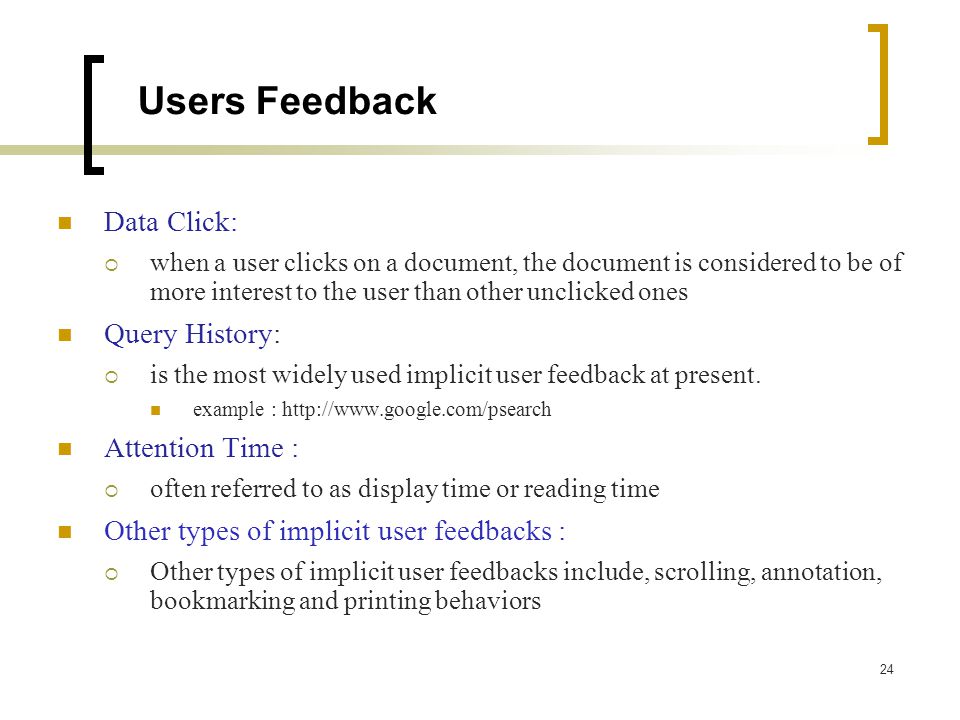 Users Feedback

Data Click:

when a user clicks on a document, the document is considered to be of more interest to the user than other unclicked ones

Query History:

is the most widely used implicit user feedback at present.

example : http://www.google.com/psearch

Attention Time :

often referred to as display time or reading time

Other types of implicit user feedbacks :

Other types of implicit user feedbacks include, scrolling, annotation, bookmarking and printing behaviors

24